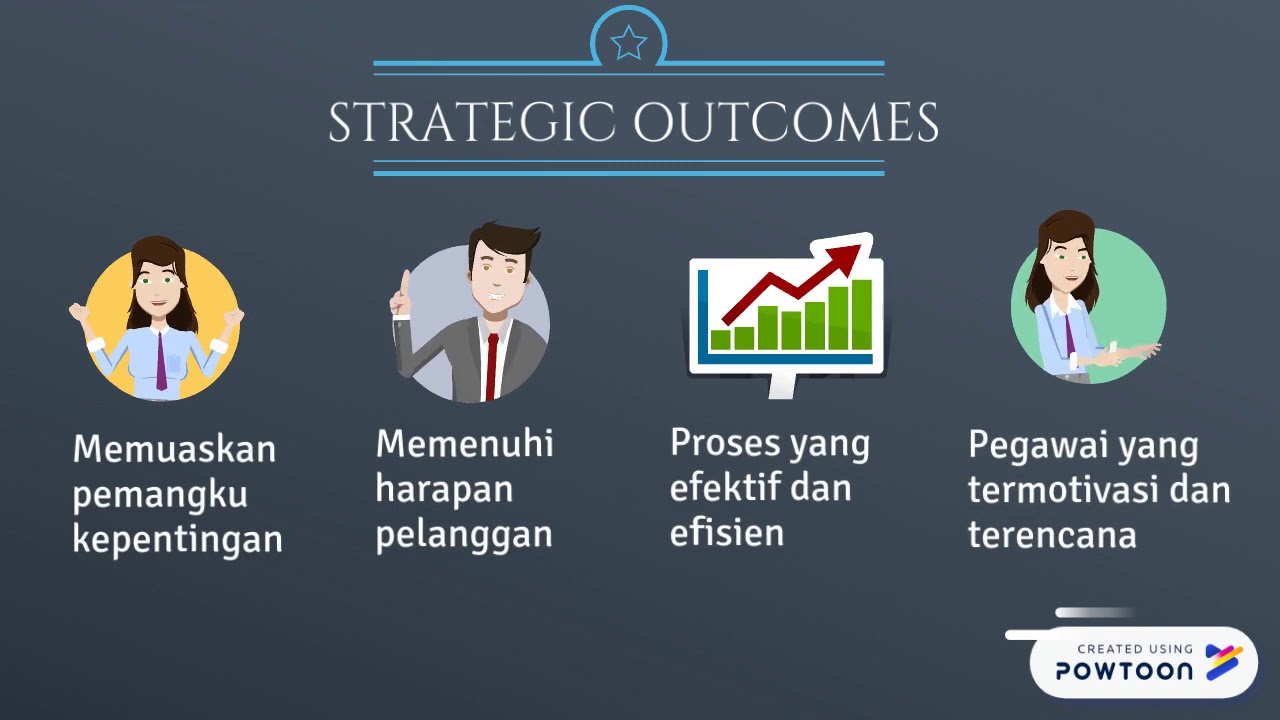 STRATEGIC OUTCOMES

Memuaskan pemangku kepentingan

Memenuhi harapan pelanggan

Proses yang efektif dan efisien

Pegawai yang termotivasi dan terencana

CREATED USING
POWTOON